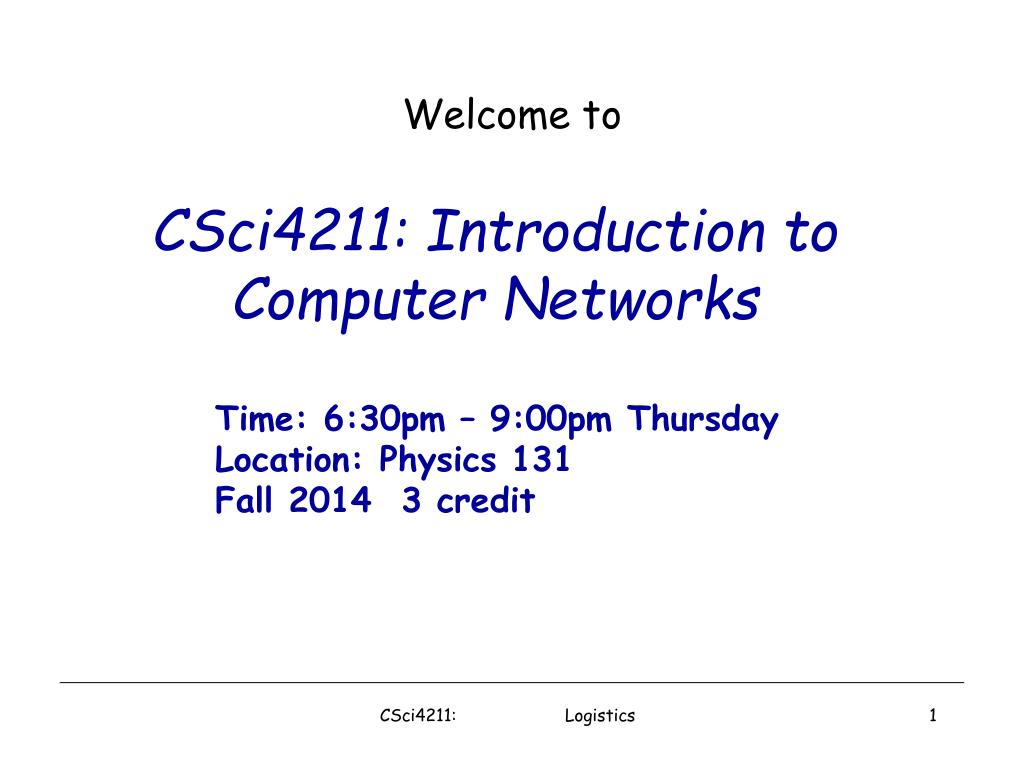 Welcome to

CSci4211: Introduction to Computer Networks

Time: 6:30pm – 9:00pm Thursday
Location: Physics 131
Fall 2014 3 credit

CSci4211: Logistics 1